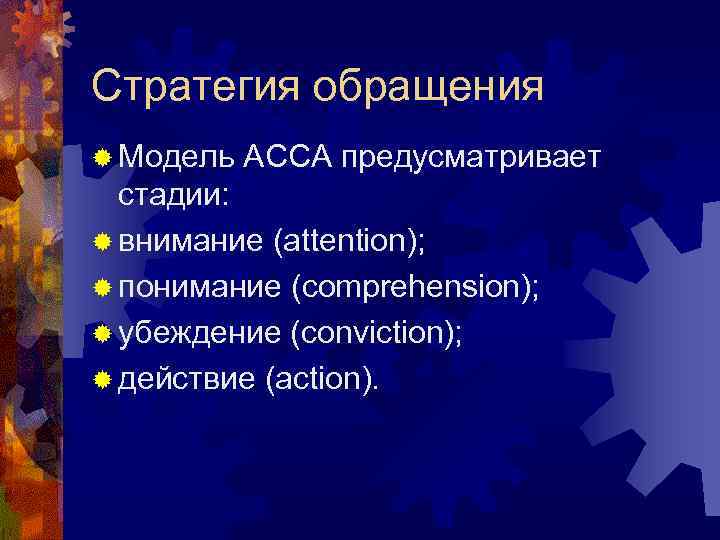 Стратегия обращения

Модель АССА предусматривает стадии:

внимание (attention);

понимание (comprehension);

убеждение (conviction);

действие (action).